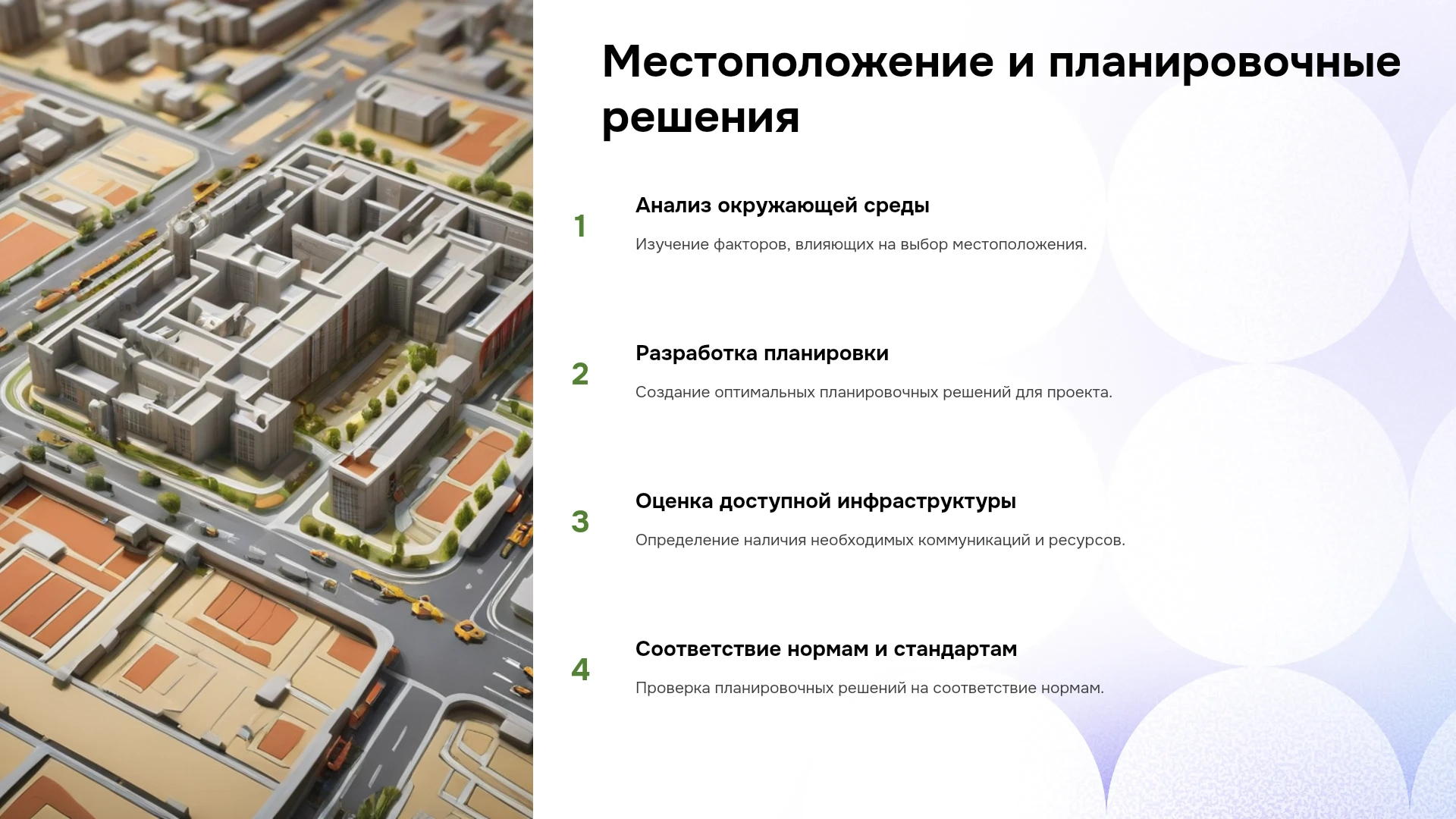 Местоположение и планировочные решения

1

Анализ окружающей среды

Изучение факторов, влияющих на выбор местоположения.

2

Разработка планировки

Создание оптимальных планировочных решений для проекта.

3

Оценка доступной инфраструктуры

Определение наличия необходимых коммуникаций и ресурсов.

4

Соответствие нормам и стандартам

Проверка планировочных решений на соответствие нормам.